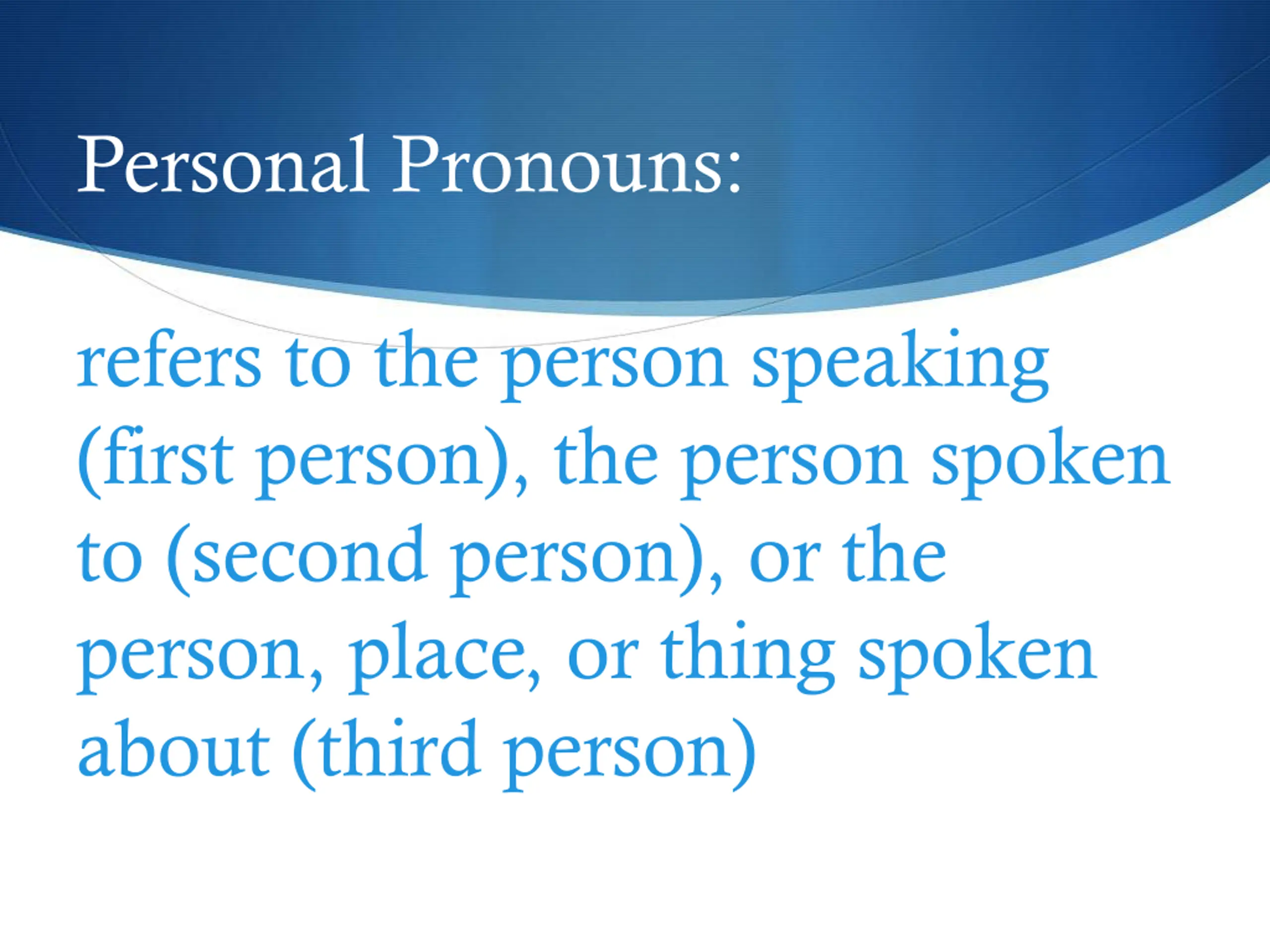 Personal Pronouns:

refers to the person speaking (first person), the person spoken to (second person), or the person, place, or thing spoken about (third person)